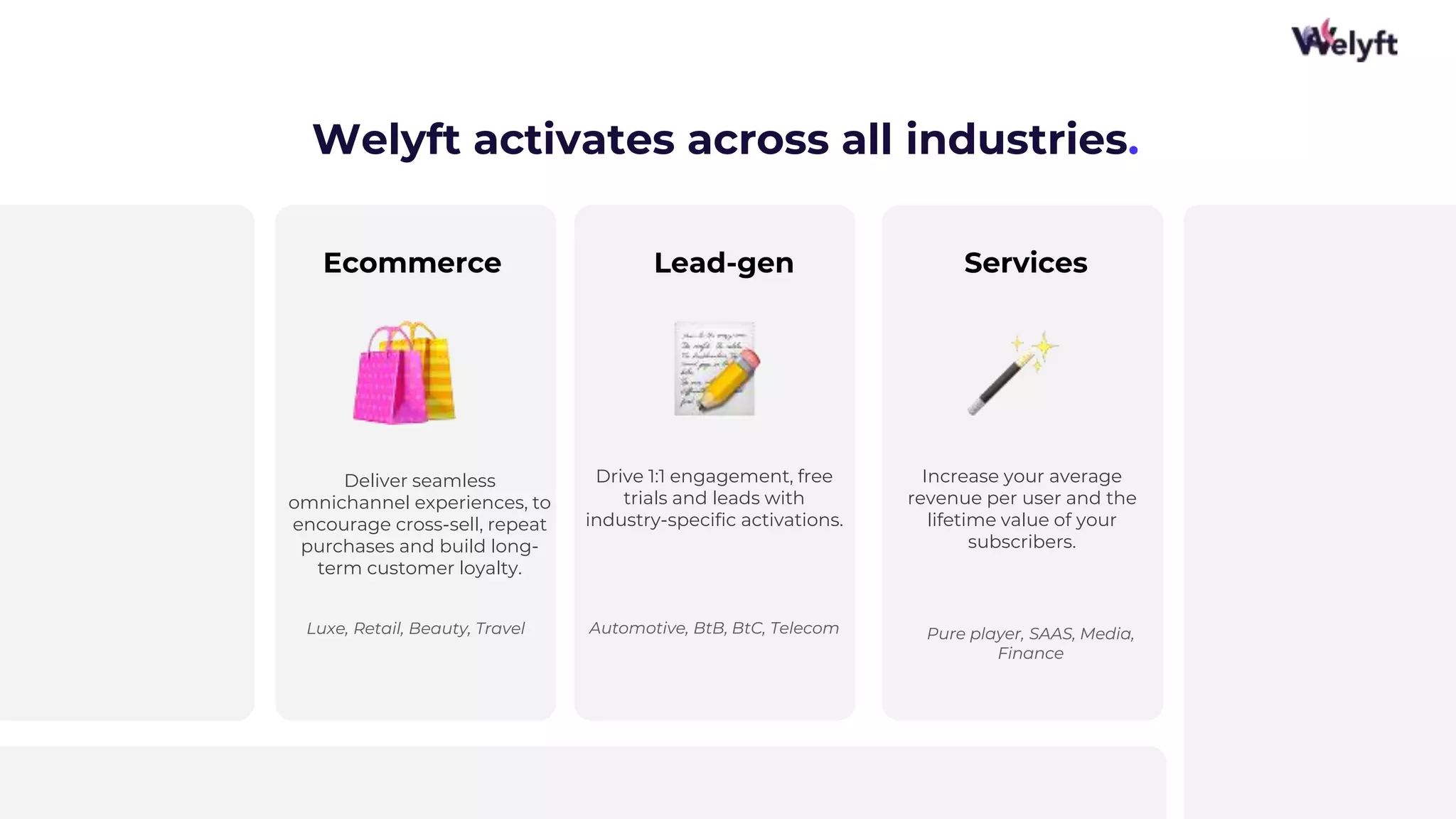 Welyft

Welyft activates across all industries.

Ecommerce

Deliver seamless omnichannel experiences, to encourage cross-sell, repeat purchases and build long-term customer loyalty.

Luxe, Retail, Beauty, Travel

Lead-gen

Drive 1:1 engagement, free trials and leads with industry-specific activations.

Automotive, BtB, BtC, Telecom

Services

Increase your average revenue per user and the lifetime value of your subscribers.

Pure player, SAAS, Media, Finance